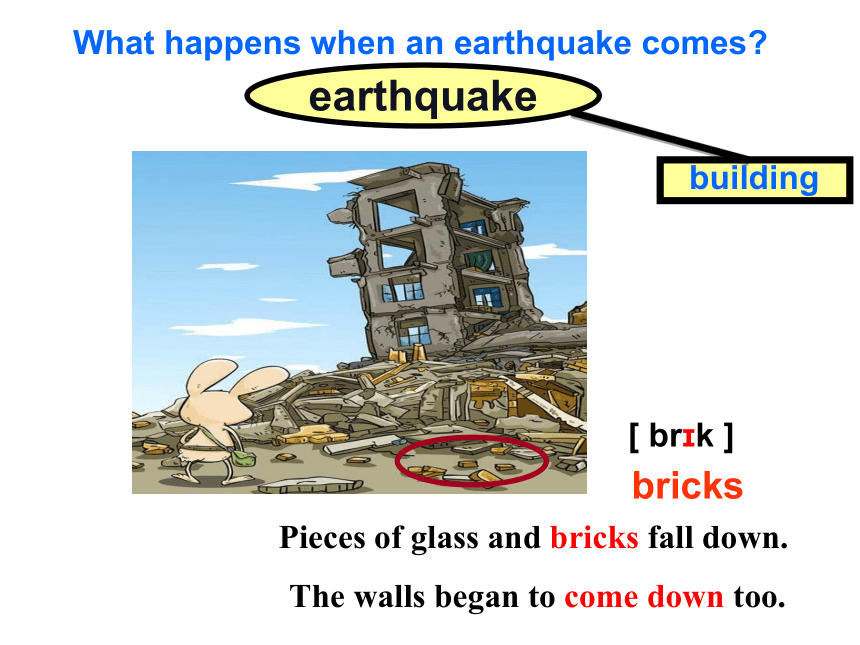 What happens when an earthquake comes?

earthquake

building

[ brɪk ]

bricks

Pieces of glass and bricks fall down.

The walls began to come down too.